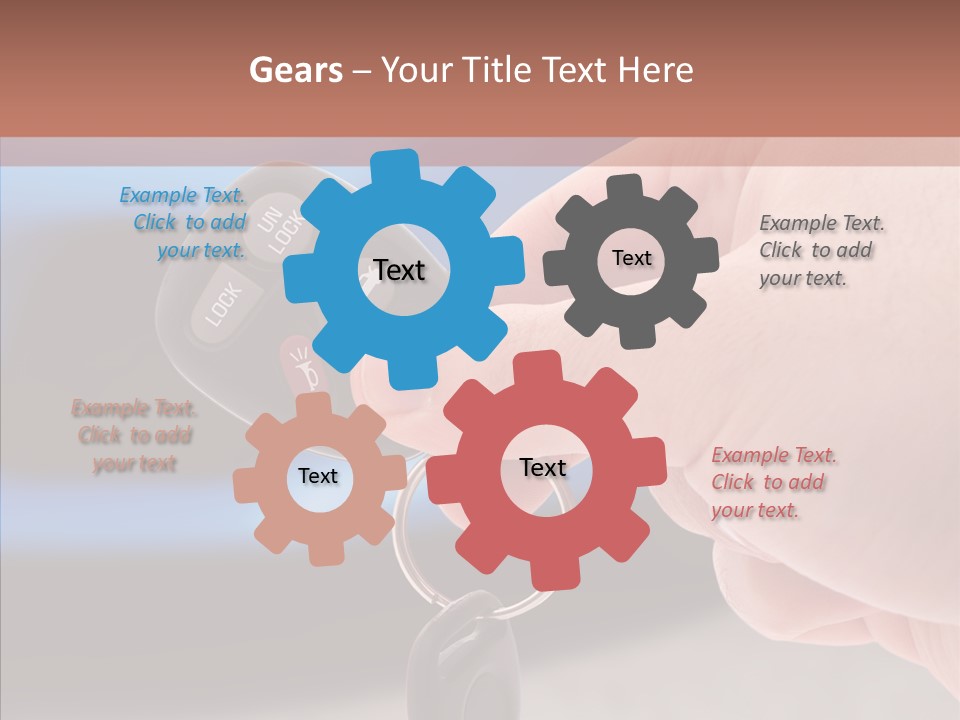 Gears – Your Title Text Here

Example Text. Click to add your text.

UN LOCK

LOCK

Text

Text

Example Text. Click to add your text.

Example Text. Click to add your text

Text

Text

Example Text. Click to add your text.